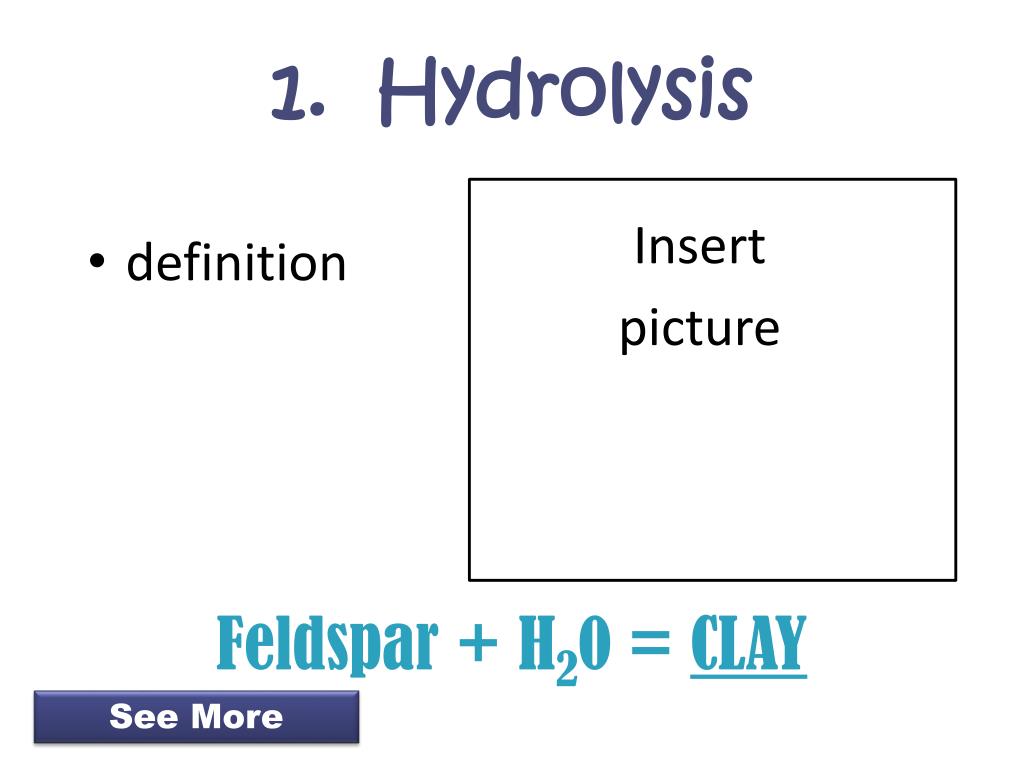 1. Hydrolysis

• definition

Insert picture

Feldspar + $H_2O$ = CLAY

See More